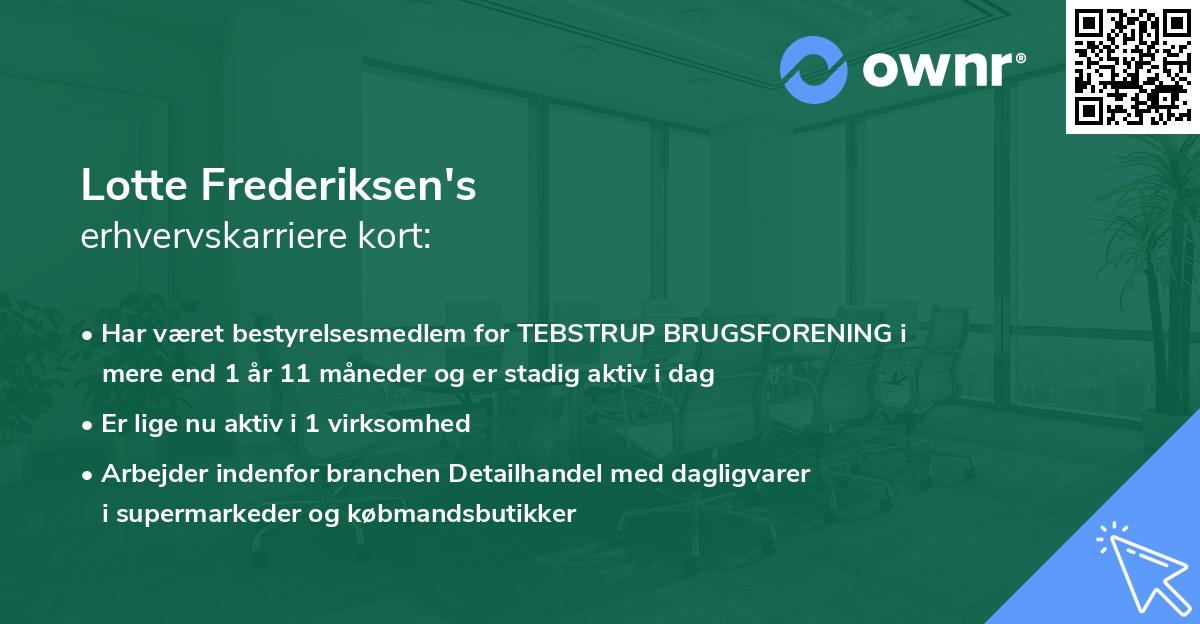 ownr®

Lotte Frederiksen's
erhvervskarriere kort:

• Har været bestyrelsesmedlem for TEBSTRUP BRUGSFORENING i mere end 1 år 11 måneder og er stadig aktiv i dag
• Er lige nu aktiv i 1 virksomhed
• Arbejder indenfor branchen Detailhandel med dagligvarer i supermarkeder og købmandsbutikker